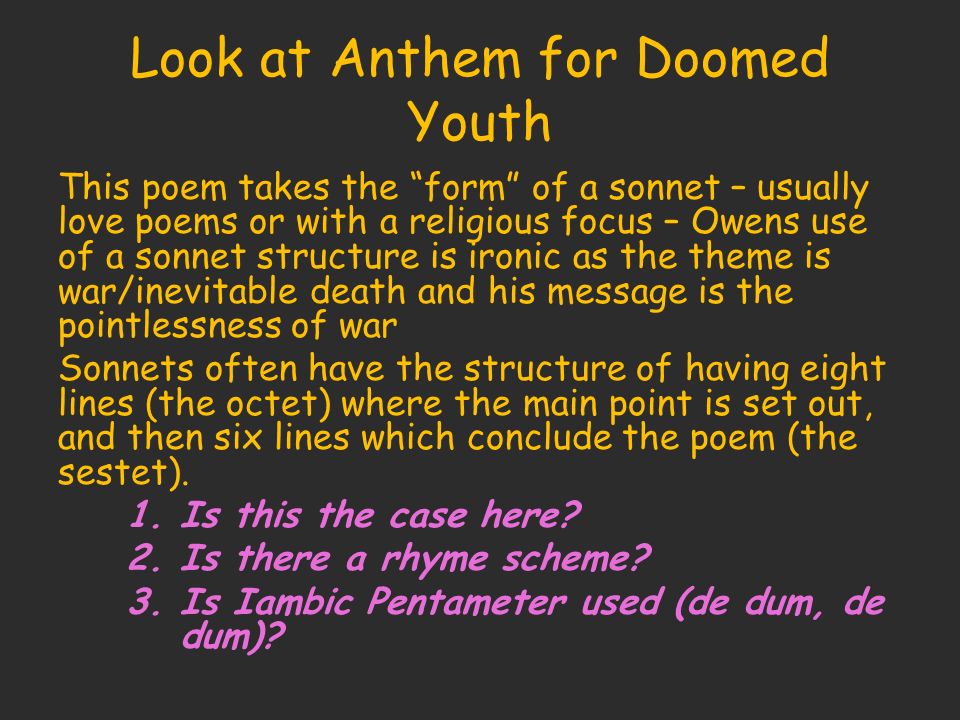 Look at Anthem for Doomed Youth

This poem takes the “form” of a sonnet – usually love poems or with a religious focus – Owens use of a sonnet structure is ironic as the theme is war/inevitable death and his message is the pointlessness of war

Sonnets often have the structure of having eight lines (the octet) where the main point is set out, and then six lines which conclude the poem (the sestet).

1. Is this the case here?
2. Is there a rhyme scheme?
3. Is Iambic Pentameter used (de dum, de dum)?